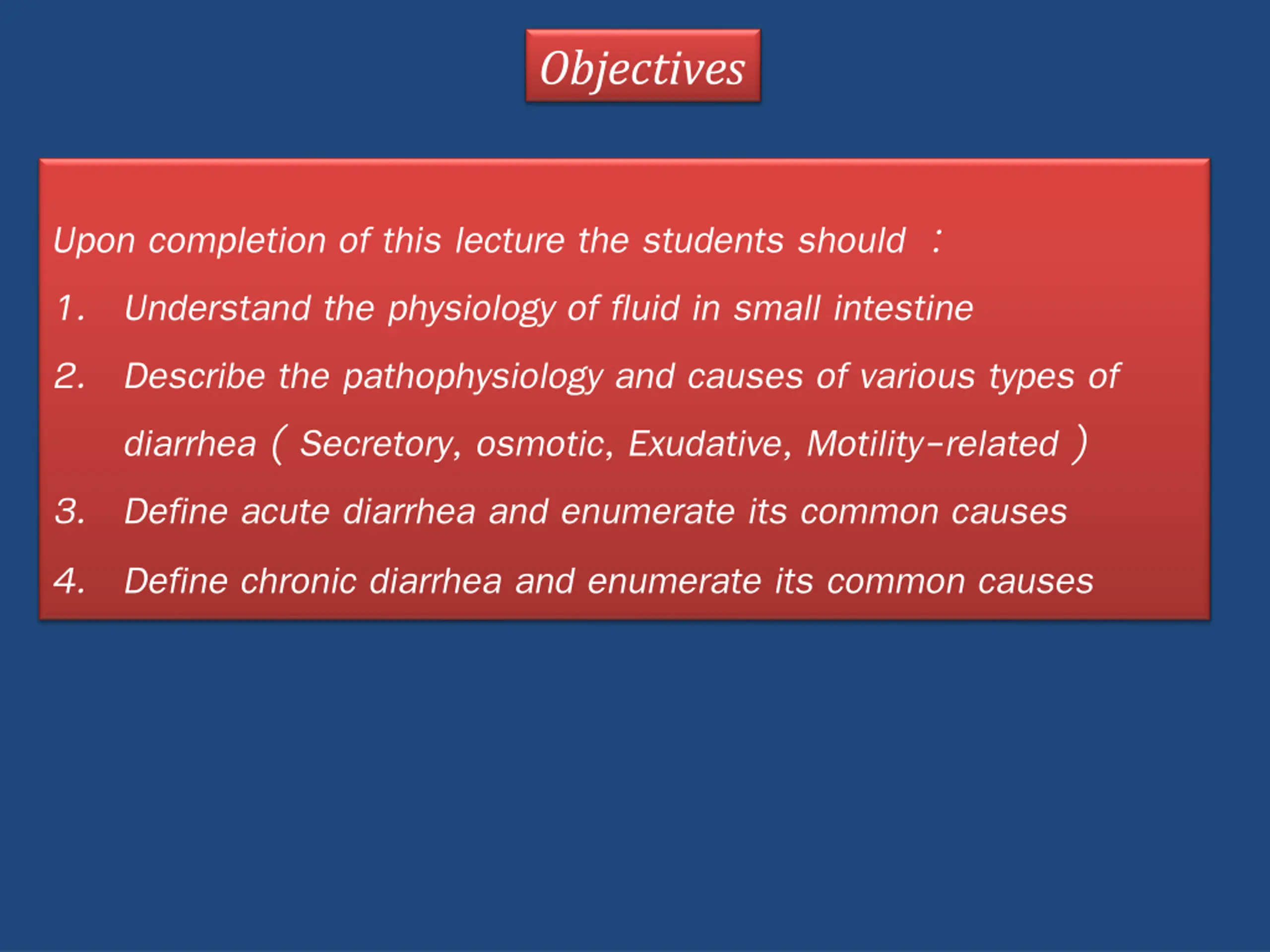 Objectives

Upon completion of this lecture the students should :

1. Understand the physiology of fluid in small intestine

2. Describe the pathophysiology and causes of various types of diarrhea ( Secretory, osmotic, Exudative, Motility-related )

3. Define acute diarrhea and enumerate its common causes

4. Define chronic diarrhea and enumerate its common causes